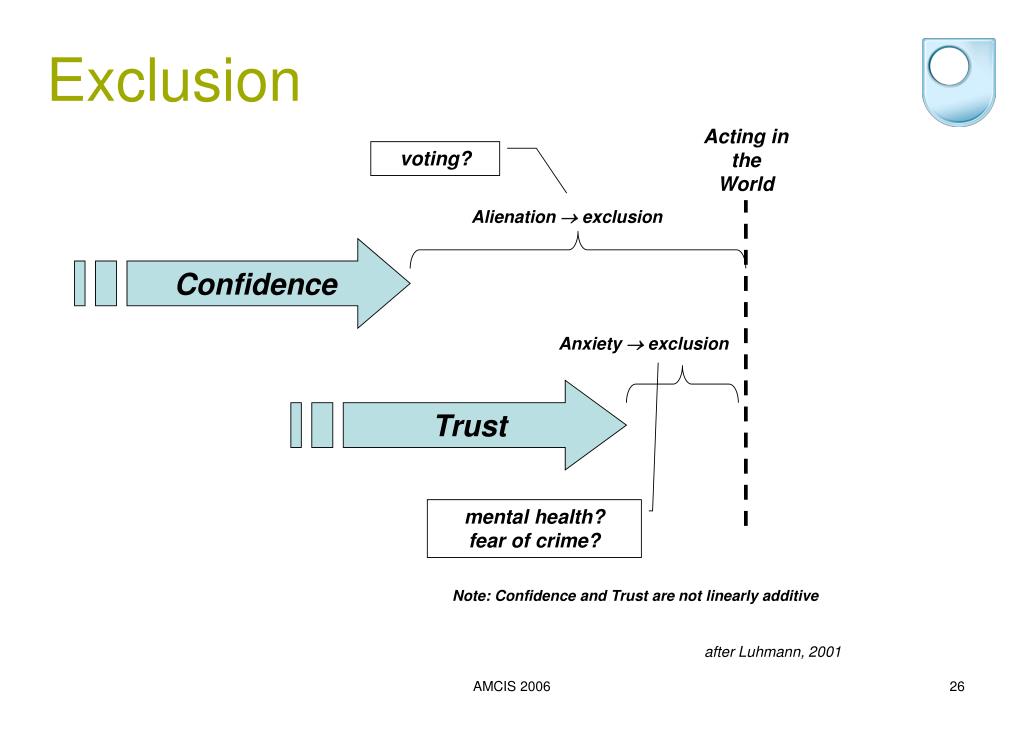 Exclusion

voting?

Acting in the World

Alienation $\rightarrow$ exclusion

Confidence

Anxiety $\rightarrow$ exclusion

Trust

mental health?
fear of crime?

Note: Confidence and Trust are not linearly additive

after Luhmann, 2001

AMCIS 2006

26